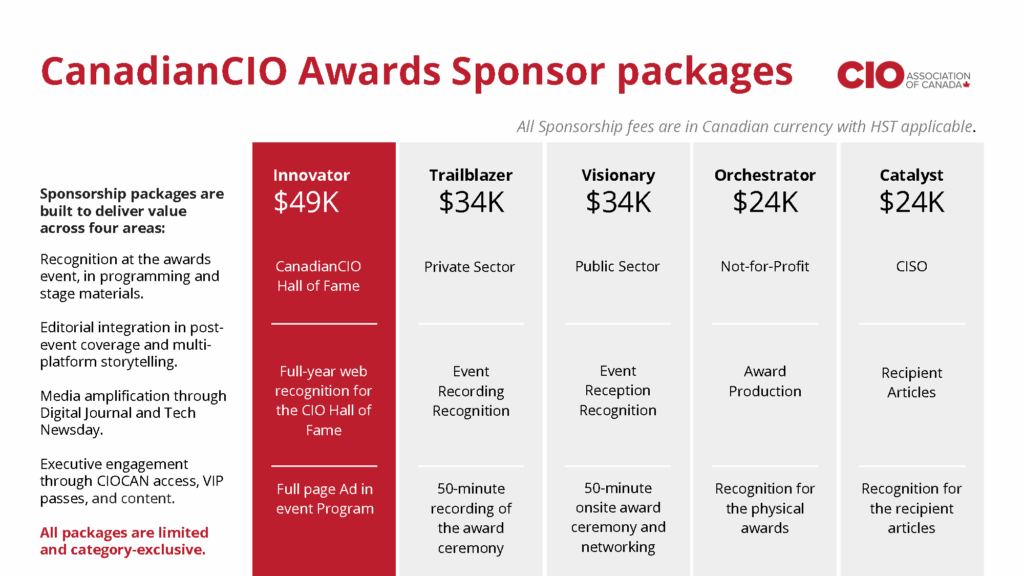 CanadianCIO Awards Sponsor packages

CIO ASSOCIATION OF CANADA

All Sponsorship fees are in Canadian currency with HST applicable.

Sponsorship packages are built to deliver value across four areas:

Recognition at the awards event, in programming and stage materials.

Editorial integration in post-event coverage and multi-platform storytelling.

Media amplification through Digital Journal and Tech Newsday.

Executive engagement through CIOCAN access, VIP passes, and content.

All packages are limited and category-exclusive.

| Innovator $49K | Trailblazer $34K | Visionary $34K | Orchestrator $24K | Catalyst $24K |
|---|---|---|---|---|
| CanadianCIO Hall of Fame | Private Sector | Public Sector | Not-for-Profit | CISO |
| Full-year web recognition for the CIO Hall of Fame | Event Recording Recognition | Event Reception Recognition | Award Production | Recipient Articles |
| Full page Ad in event Program | 50-minute recording of the award ceremony | 50-minute onsite award ceremony and networking | Recognition for the physical awards | Recognition for the recipient articles |